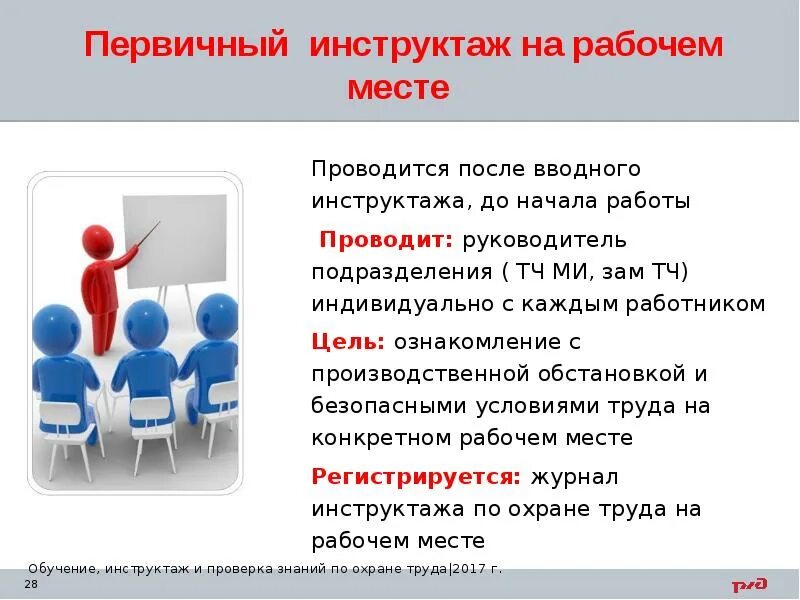 Первичный инструктаж на рабочем месте

Проводится после вводного инструктажа, до начала работы

Проводит: руководитель подразделения ( ТЧ МИ, зам ТЧ) индивидуально с каждым работником

Цель: ознакомление с производственной обстановкой и безопасными условиями труда на конкретном рабочем месте

Регистрируется: журнал инструктажа по охране труда на рабочем месте

Обучение, инструктаж и проверка знаний по охране труда|2017 г.
28

РЖД